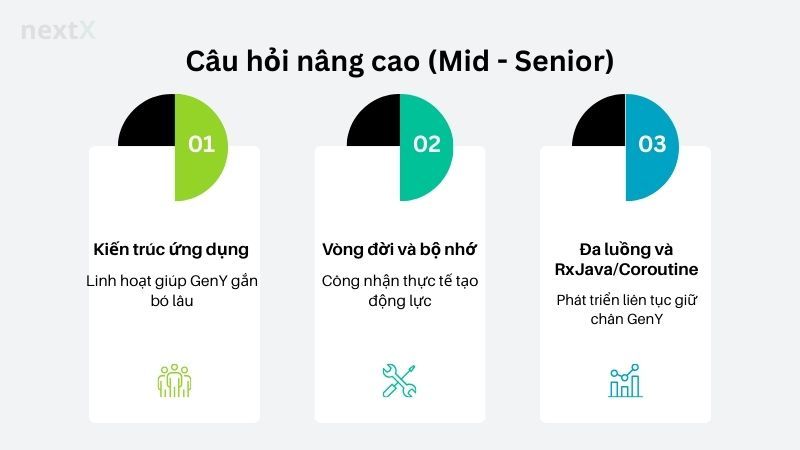 nextX

Câu hỏi nâng cao (Mid - Senior)

01

Kiến trúc ứng dụng

Linh hoạt giúp GenY gắn bó lâu

02

Vòng đời và bộ nhớ

Công nhận thực tế tạo động lực

03

Đa luồng và RxJava/Coroutine

Phát triển liên tục giữ chân GenY